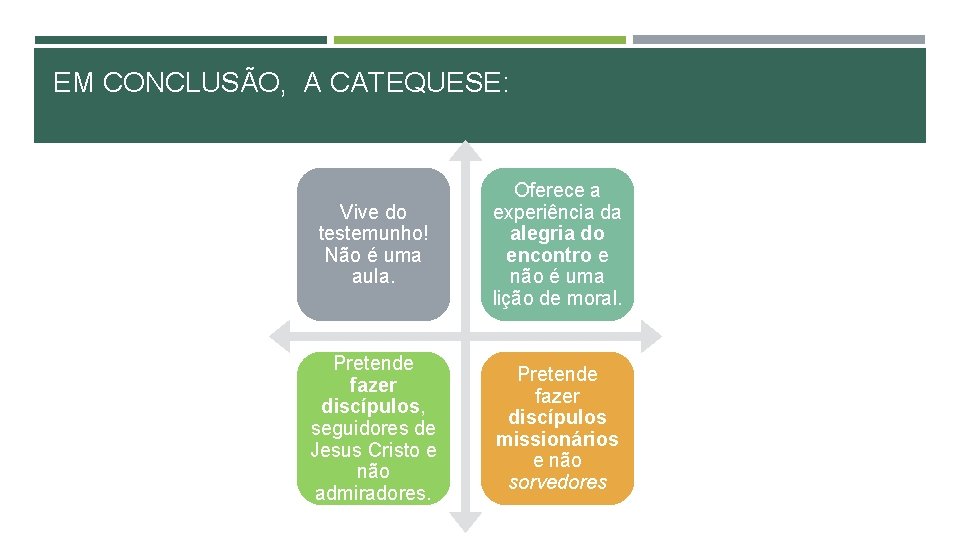 EM CONCLUSÃO, A CATEQUESE:

Vive do testemunho! Não é uma aula.

Oferece a experiência da alegria do encontro e não é uma lição de moral.

Pretende fazer discípulos, seguidores de Jesus Cristo e não admiradores.

Pretende fazer discípulos missionários e não sorvedores